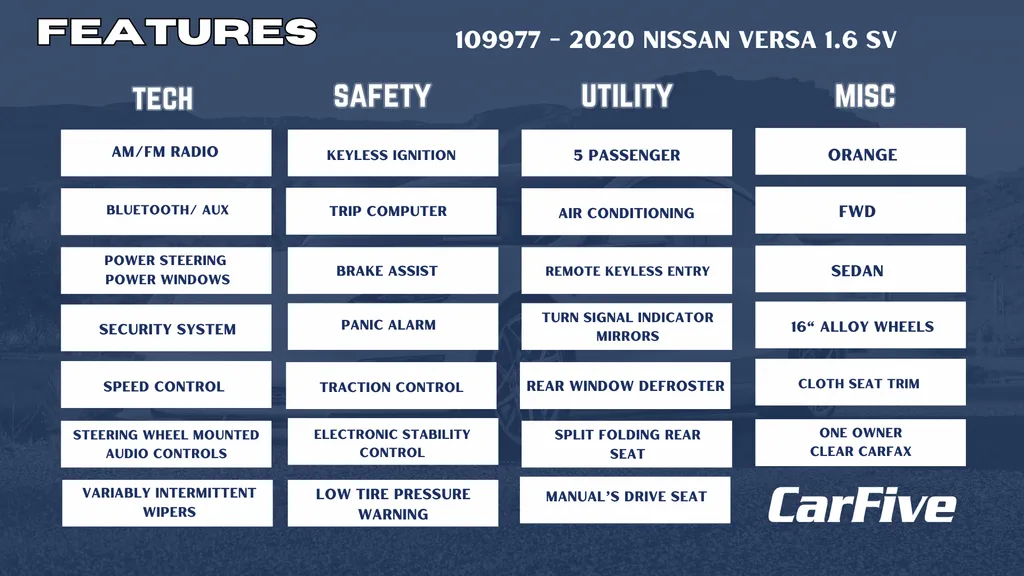 FEATURES

109977 - 2020 NISSAN VERSA 1.6 SV

TECH

AM/FM RADIO

BLUETOOTH/ AUX

POWER STEERING
POWER WINDOWS

SECURITY SYSTEM

SPEED CONTROL

STEERING WHEEL MOUNTED AUDIO CONTROLS

VARIABLY INTERMITTENT WIPERS

SAFETY

KEYLESS IGNITION

TRIP COMPUTER

BRAKE ASSIST

PANIC ALARM

TRACTION CONTROL

ELECTRONIC STABILITY CONTROL

LOW TIRE PRESSURE WARNING

UTILITY

5 PASSENGER

AIR CONDITIONING

REMOTE KEYLESS ENTRY

TURN SIGNAL INDICATOR MIRRORS

REAR WINDOW DEFROSTER

SPLIT FOLDING REAR SEAT

MANUAL'S DRIVE SEAT

MISC

ORANGE

FWD

SEDAN

16" ALLOY WHEELS

CLOTH SEAT TRIM

ONE OWNER
CLEAR CARFAX

CarFive